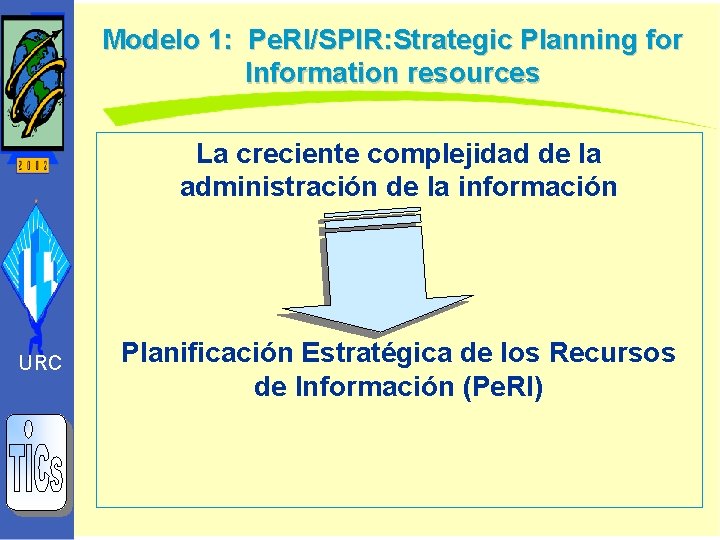 2002

URC

TICs

Modelo 1: PeRI/SPIR:Strategic Planning for Information resources

La creciente complejidad de la administración de la información

Planificación Estratégica de los Recursos de Información (PeRI)